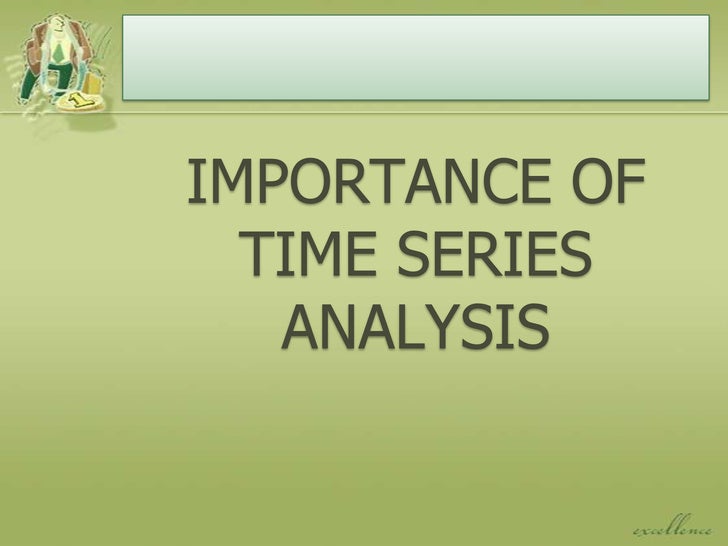 1

IMPORTANCE OF TIME SERIES ANALYSIS

excellence